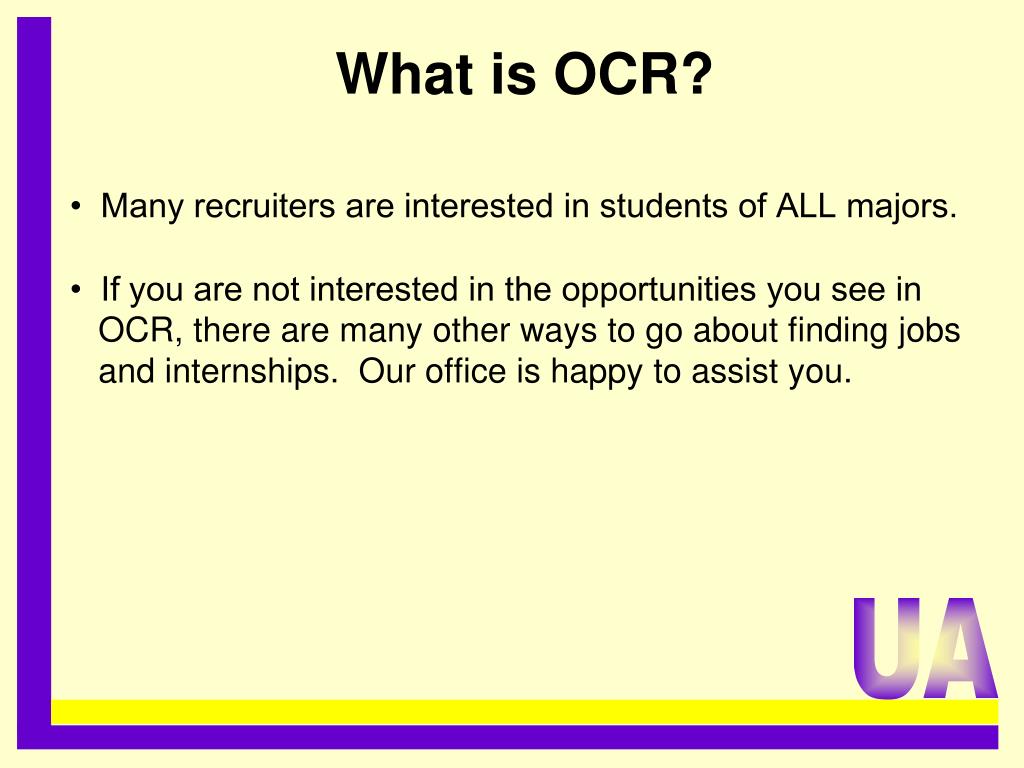 What is OCR?

• Many recruiters are interested in students of ALL majors.

• If you are not interested in the opportunities you see in OCR, there are many other ways to go about finding jobs and internships. Our office is happy to assist you.

UA